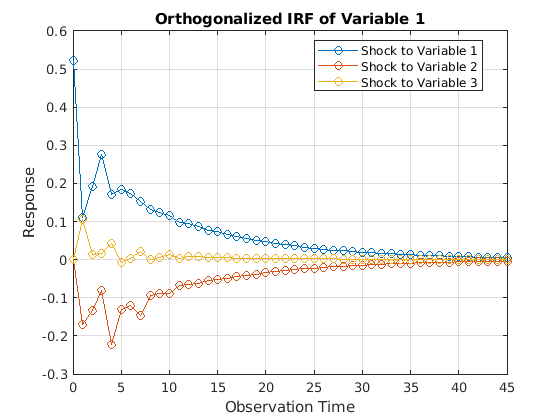 Orthogonalized IRF of Variable 1

Shock to Variable 1
Shock to Variable 2
Shock to Variable 3

Response

0.6
0.5
0.4
0.3
0.2
0.1
0
-0.1
-0.2
-0.3

0
5
10
15
20
25
30
35
40
45

Observation Time